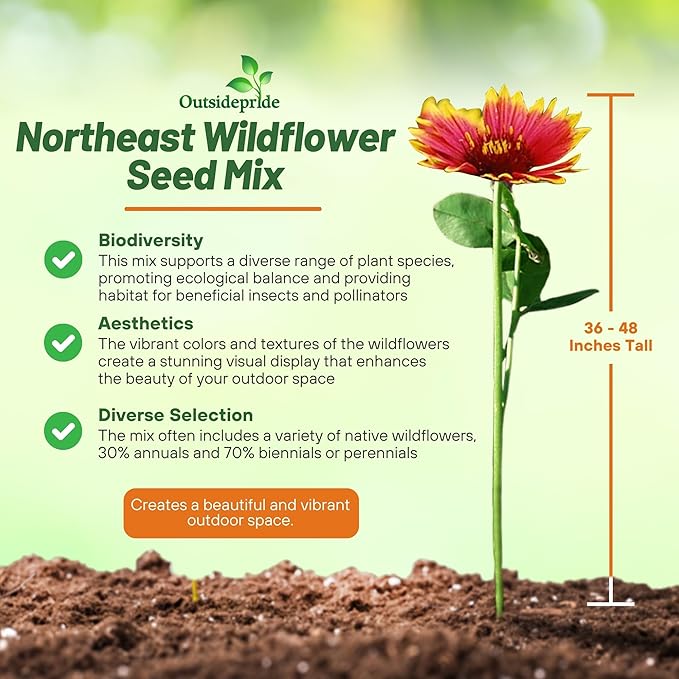 Outsidepride

Northeast Wildflower Seed Mix

Biodiversity
This mix supports a diverse range of plant species, promoting ecological balance and providing habitat for beneficial insects and pollinators

Aesthetics
The vibrant colors and textures of the wildflowers create a stunning visual display that enhances the beauty of your outdoor space

Diverse Selection
The mix often includes a variety of native wildflowers, 30% annuals and 70% biennials or perennials

Creates a beautiful and vibrant outdoor space.

36 - 48 Inches Tall